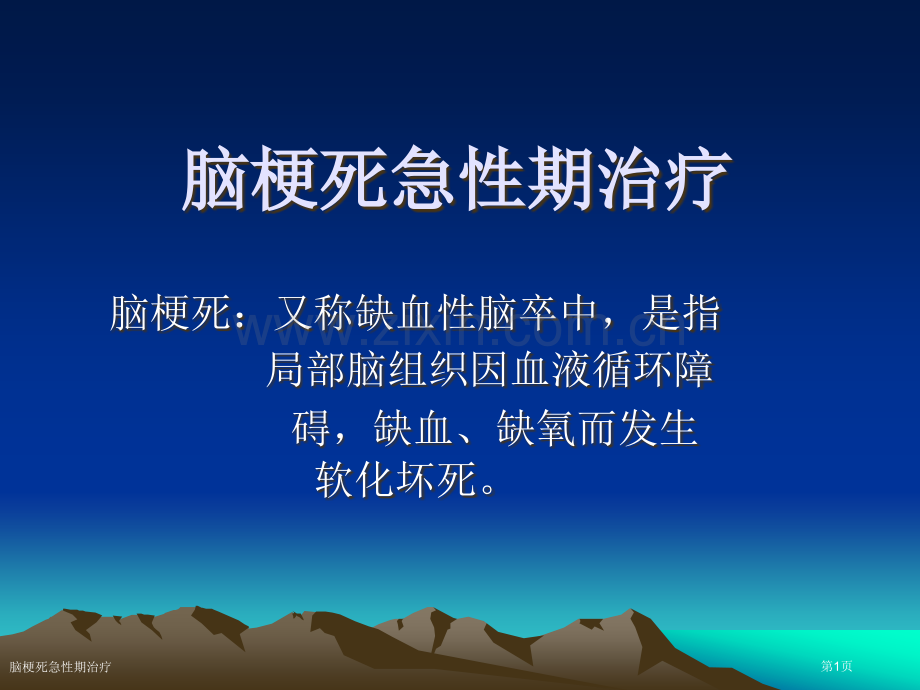 脑梗死急性期治疗

脑梗死：又称缺血性脑卒中，是指局部脑组织因血液循环障碍，缺血、缺氧而发生软化坏死。

脑梗死急性期治疗

第1页

www.zixin.com.cn